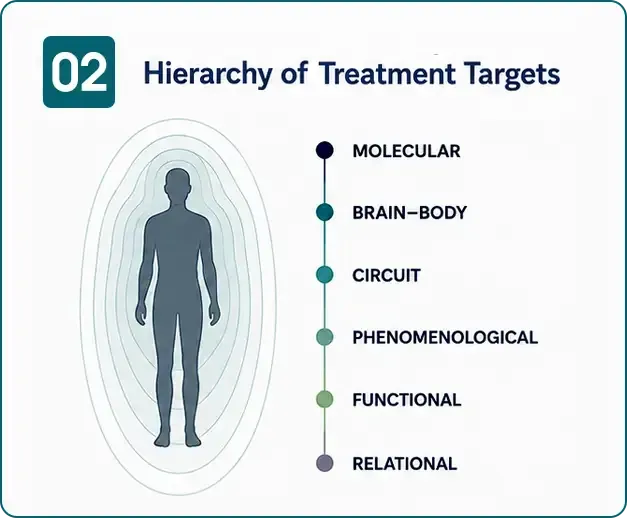 02

Hierarchy of Treatment Targets

MOLECULAR

BRAIN–BODY

CIRCUIT

PHENOMENOLOGICAL

FUNCTIONAL

RELATIONAL